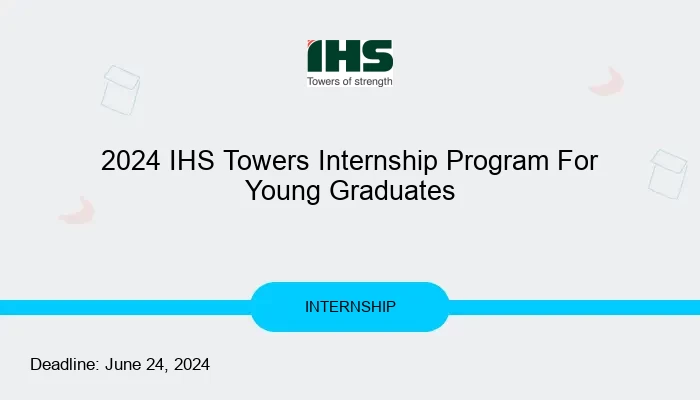 IHS
Towers of strength

2024 IHS Towers Internship Program For Young Graduates

INTERNSHIP

Deadline: June 24, 2024